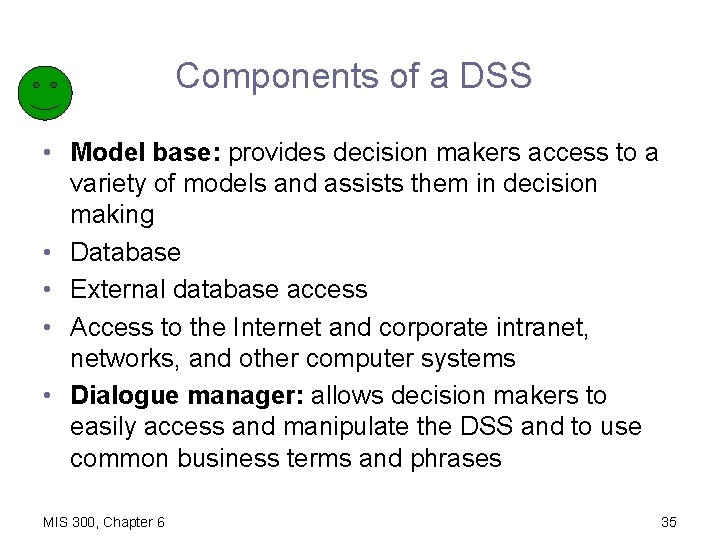 Components of a DSS

• Model base: provides decision makers access to a variety of models and assists them in decision making
• Database
• External database access
• Access to the Internet and corporate intranet, networks, and other computer systems
• Dialogue manager: allows decision makers to easily access and manipulate the DSS and to use common business terms and phrases

MIS 300, Chapter 6

35